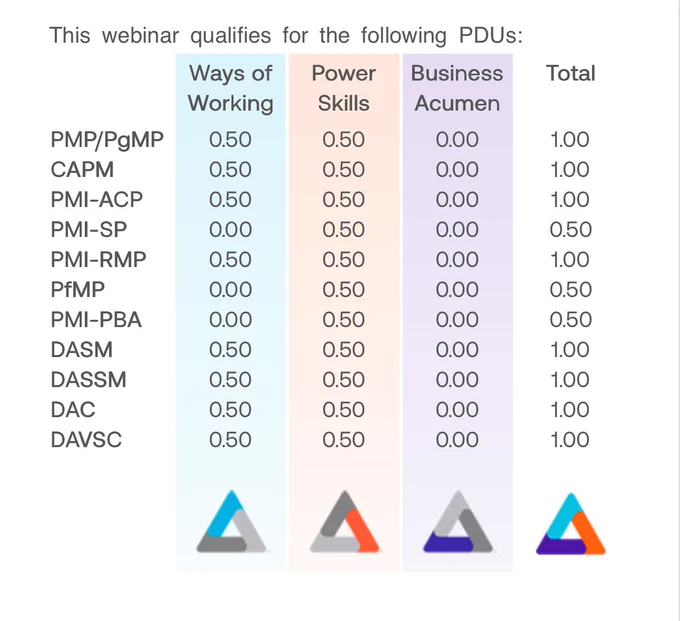 This webinar qualifies for the following PDUs:

| | Ways of Working | Power Skills | Business Acumen | Total |
|---|---|---|---|---|
| PMP/PgMP | 0.50 | 0.50 | 0.00 | 1.00 |
| CAPM | 0.50 | 0.50 | 0.00 | 1.00 |
| PMI-ACP | 0.50 | 0.50 | 0.00 | 1.00 |
| PMI-SP | 0.00 | 0.50 | 0.00 | 0.50 |
| PMI-RMP | 0.50 | 0.50 | 0.00 | 1.00 |
| PfMP | 0.00 | 0.50 | 0.00 | 0.50 |
| PMI-PBA | 0.00 | 0.50 | 0.00 | 0.50 |
| DASM | 0.50 | 0.50 | 0.00 | 1.00 |
| DASSM | 0.50 | 0.50 | 0.00 | 1.00 |
| DAC | 0.50 | 0.50 | 0.00 | 1.00 |
| DAVSC | 0.50 | 0.50 | 0.00 | 1.00 |